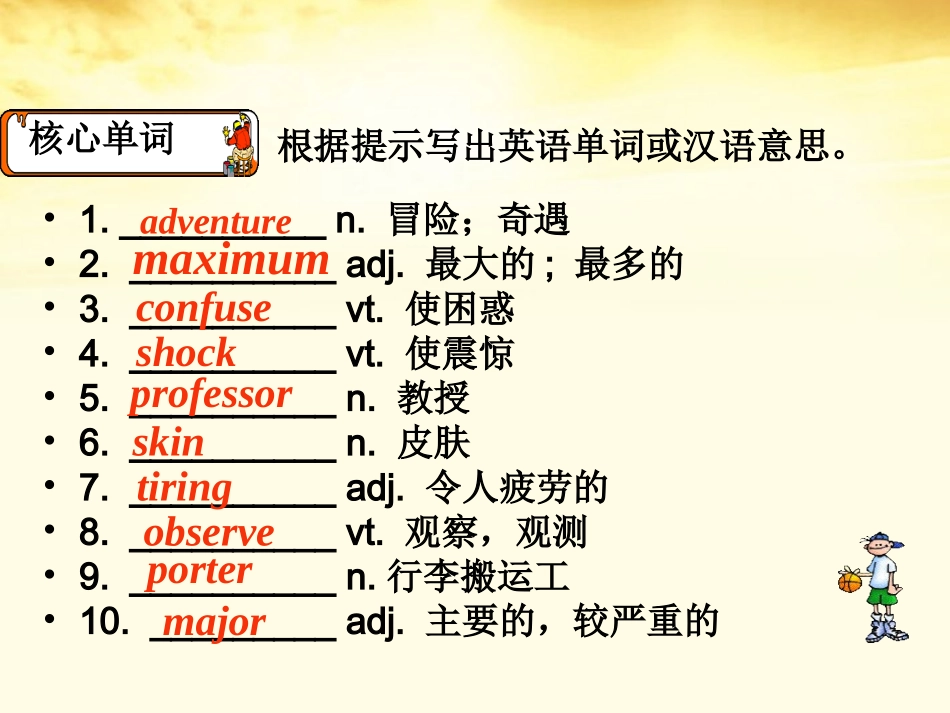 核心单词 根据提示写出英语单词或汉语意思。

• 1. adventure n. 冒险；奇遇
• 2. maximum adj. 最大的；最多的
• 3. confuse vt. 使困惑
• 4. shock vt. 使震惊
• 5. professor n. 教授
• 6. skin n. 皮肤
• 7. tiring adj. 令人疲劳的
• 8. observe vt. 观察，观测
• 9. porter n. 行李搬运工
• 10. major adj. 主要的，较严重的